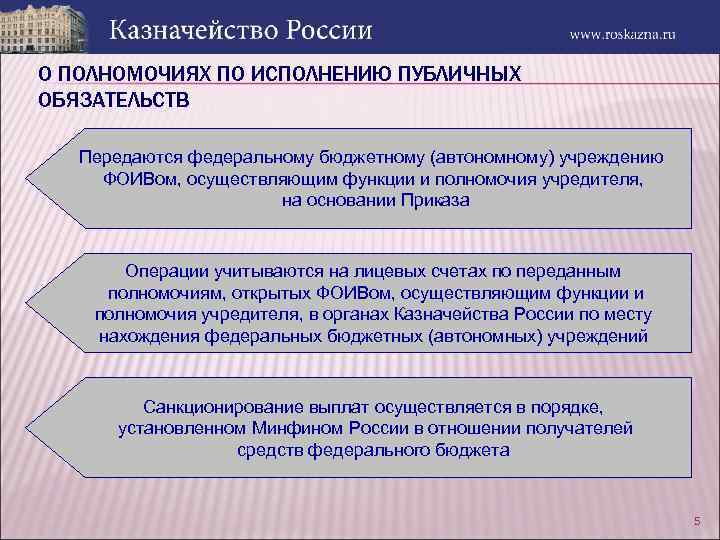 Казначейство России

www.roskazna.ru

О ПОЛНОМОЧИЯХ ПО ИСПОЛНЕНИЮ ПУБЛИЧНЫХ ОБЯЗАТЕЛЬСТВ

Передаются федеральному бюджетному (автономному) учреждению ФОИВом, осуществляющим функции и полномочия учредителя, на основании Приказа

Операции учитываются на лицевых счетах по переданным полномочиям, открытых ФОИВом, осуществляющим функции и полномочия учредителя, в органах Казначейства России по месту нахождения федеральных бюджетных (автономных) учреждений

Санкционирование выплат осуществляется в порядке, установленном Минфином России в отношении получателей средств федерального бюджета

5